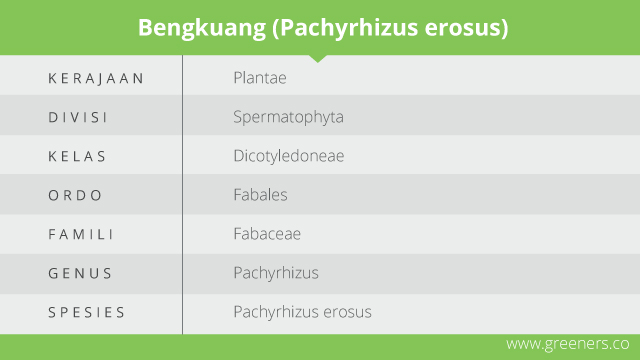 Bengkuang (Pachyrhizus erosus)

| KERAJAAN | Plantae |
|---|---|
| DIVISI | Spermatophyta |
| KELAS | Dicotyledoneae |
| ORDO | Fabales |
| FAMILI | Fabaceae |
| GENUS | Pachyrhizus |
| SPESIES | Pachyrhizus erosus |

www.greeners.co